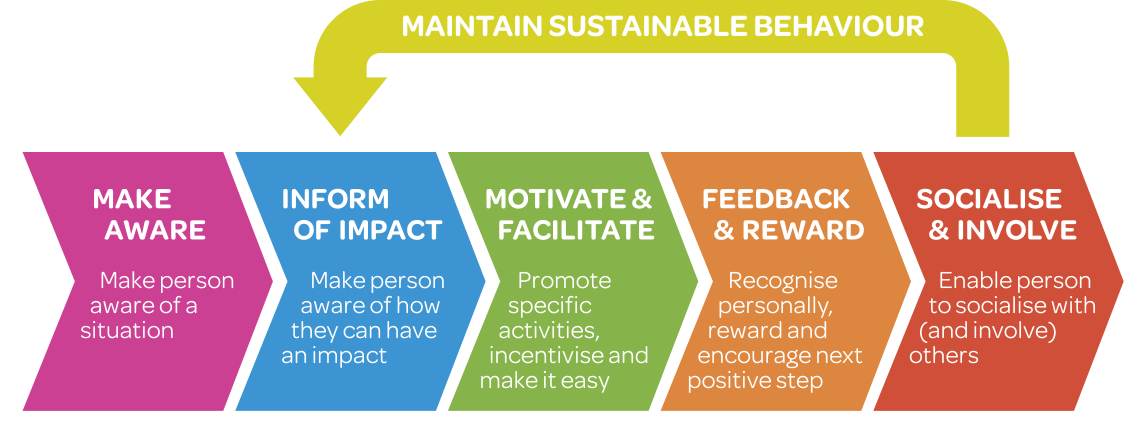 MAINTAIN SUSTAINABLE BEHAVIOUR

MAKE AWARE

Make person aware of a situation

INFORM OF IMPACT

Make person aware of how they can have an impact

MOTIVATE & FACILITATE

Promote specific activities, incentivise and make it easy

FEEDBACK & REWARD

Recognise personally, reward and encourage next positive step

SOCIALISE & INVOLVE

Enable person to socialise with (and involve) others